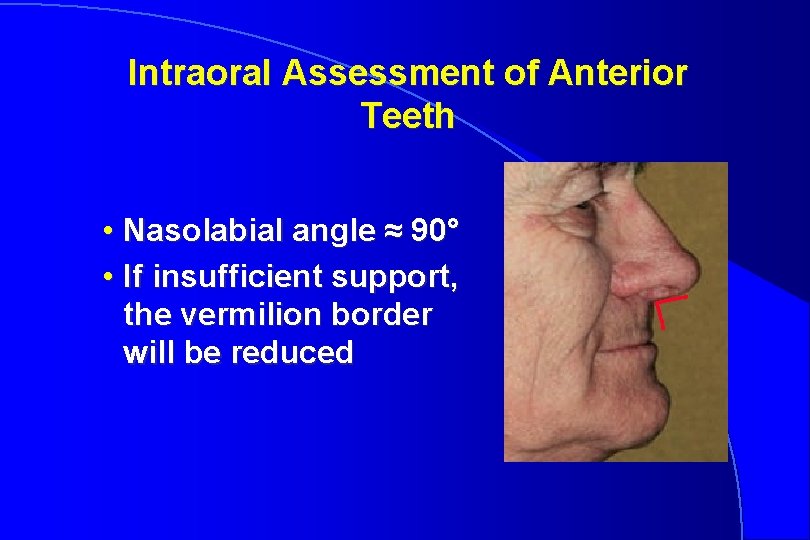 Intraoral Assessment of Anterior Teeth

• Nasolabial angle ≈ 90°
• If insufficient support, the vermilion border will be reduced